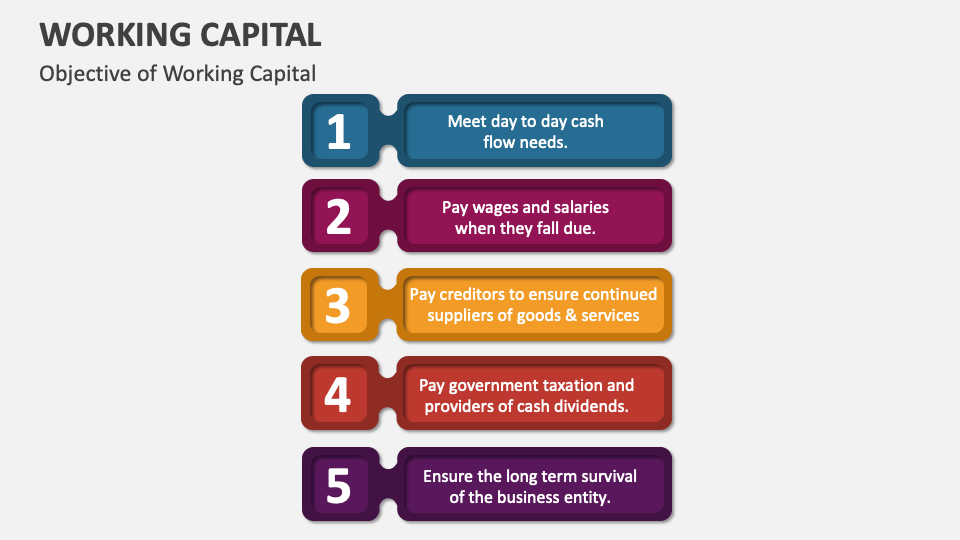 WORKING CAPITAL

Objective of Working Capital

1

Meet day to day cash flow needs.

2

Pay wages and salaries when they fall due.

3

Pay creditors to ensure continued suppliers of goods & services

4

Pay government taxation and providers of cash dividends.

5

Ensure the long term survival of the business entity.